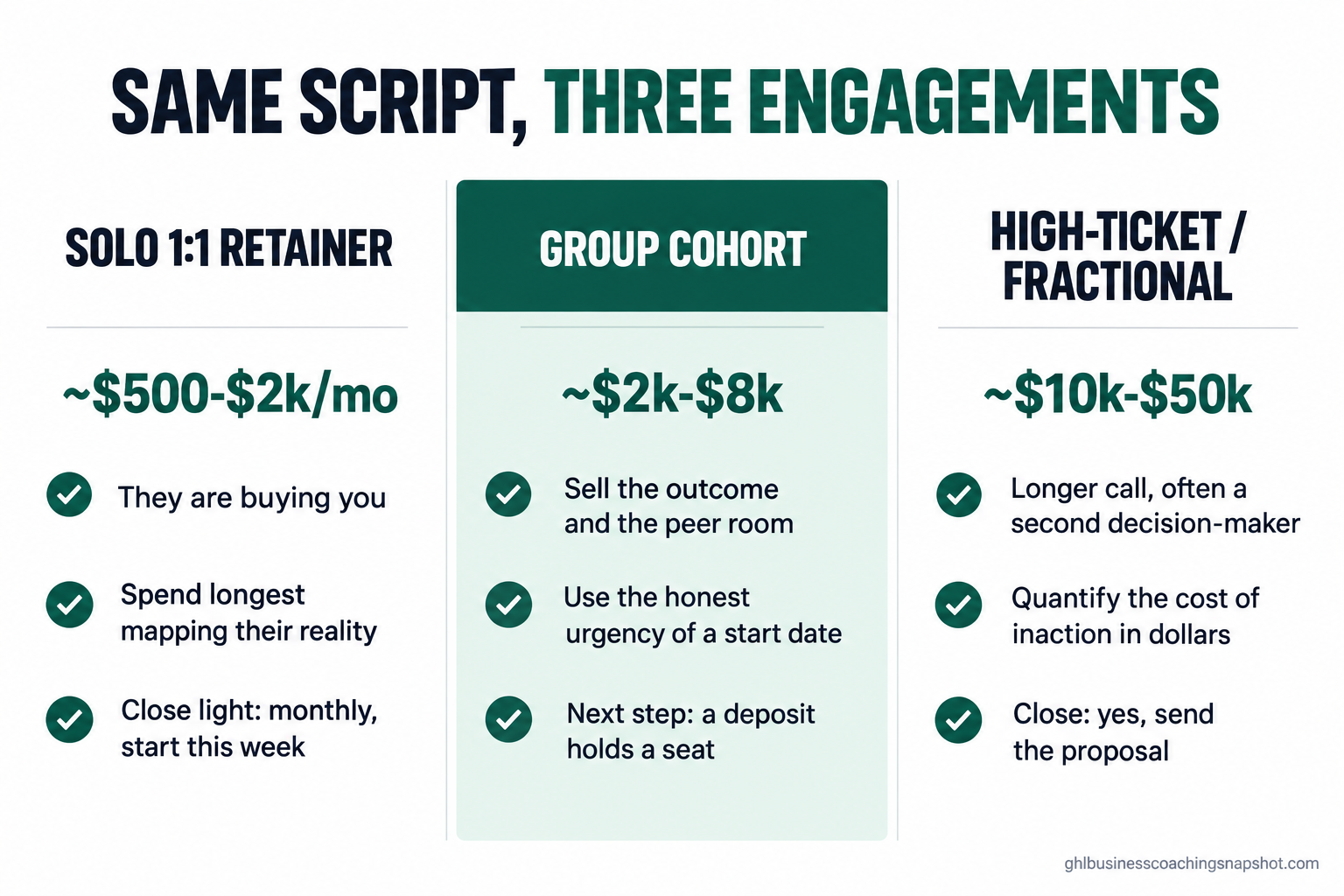 SAME SCRIPT, THREE ENGAGEMENTS

SOLO 1:1 RETAINER

~$500-$2k/mo

They are buying you

Spend longest mapping their reality

Close light: monthly, start this week

GROUP COHORT

~$2k-$8k

Sell the outcome and the peer room

Use the honest urgency of a start date

Next step: a deposit holds a seat

HIGH-TICKET / FRACTIONAL

~$10k-$50k

Longer call, often a second decision-maker

Quantify the cost of inaction in dollars

Close: yes, send the proposal

ghlbusinesscoachingsnapshot.com